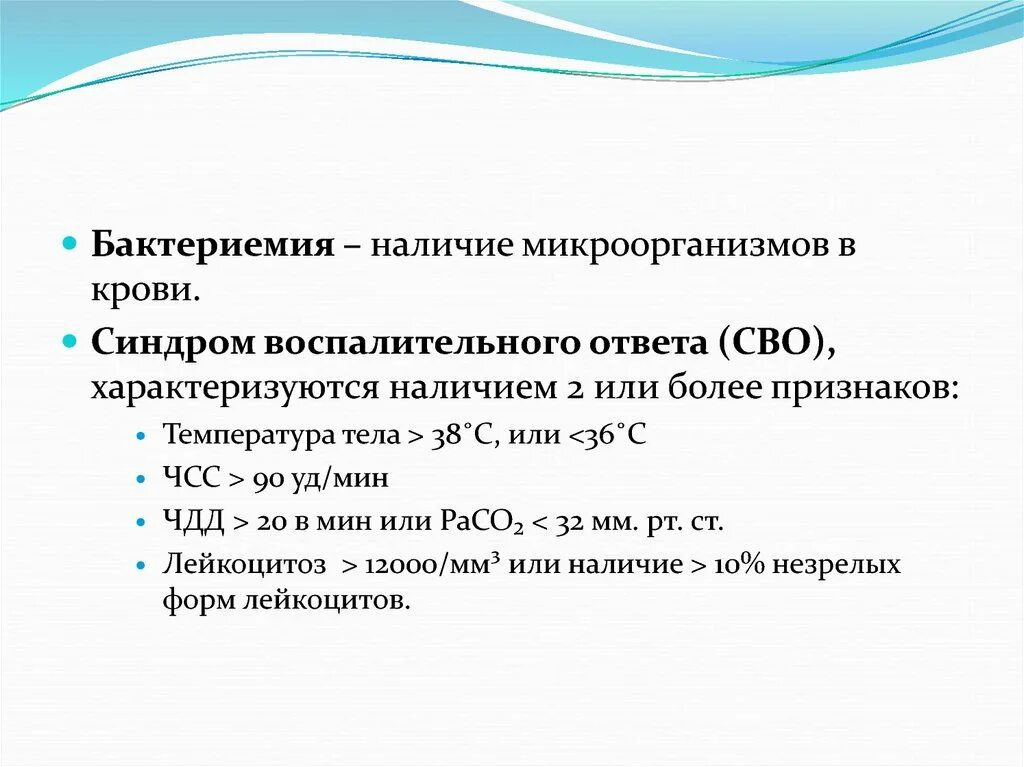 Бактериемия – наличие микроорганизмов в крови.

Синдром воспалительного ответа (СВО), характеризуются наличием 2 или более признаков:

Температура тела > 38˚С, или <36˚С

ЧСС > 90 уд/мин

ЧДД > 20 в мин или $PaCO_2$ < 32 мм. рт. ст.

Лейкоцитоз > 12000/мм³ или наличие > 10% незрелых форм лейкоцитов.